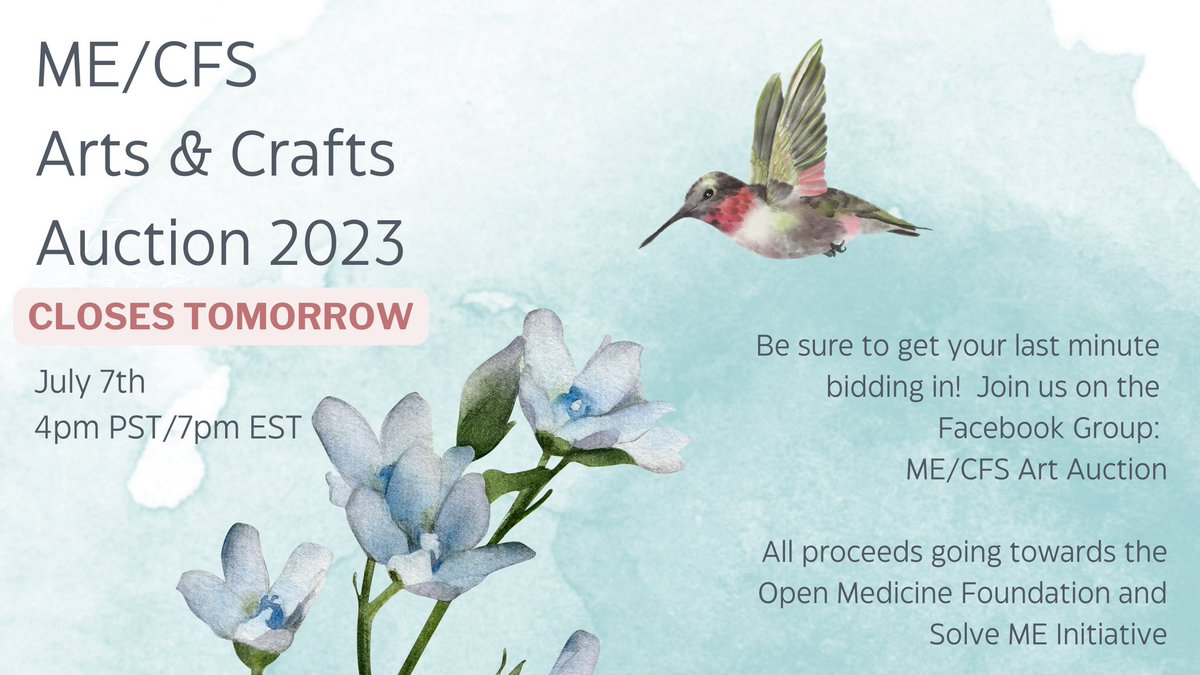 ME/CFS
Arts & Crafts
Auction 2023

CLOSES TOMORROW

July 7th
4pm PST/7pm EST

Be sure to get your last minute bidding in! Join us on the Facebook Group: ME/CFS Art Auction

All proceeds going towards the Open Medicine Foundation and Solve ME Initiative